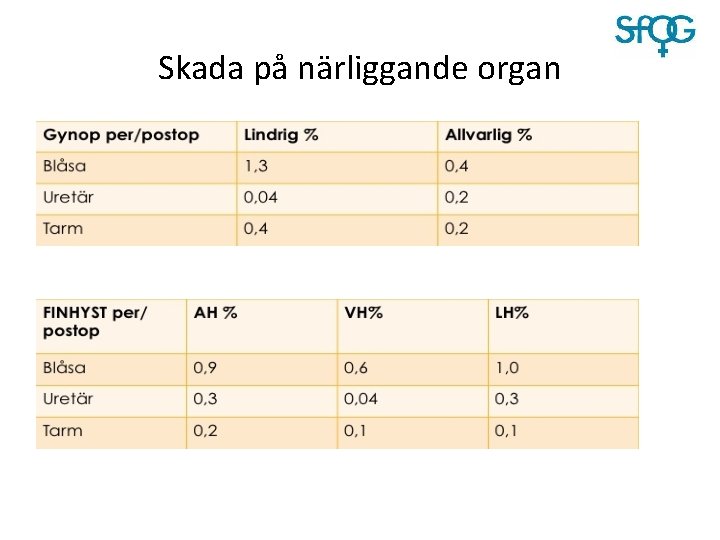 SFOG

Skada på närliggande organ

| Gynop per/postop | Lindrig % | Allvarlig % |
|---|---|---|
| Blåsa | 1,3 | 0,4 |
| Uretär | 0,04 | 0,2 |
| Tarm | 0,4 | 0,2 |

| FINHYST per/ postop | AH % | VH% | LH% |
|---|---|---|---|
| Blåsa | 0,9 | 0,6 | 1,0 |
| Uretär | 0,3 | 0,04 | 0,3 |
| Tarm | 0,2 | 0,1 | 0,1 |